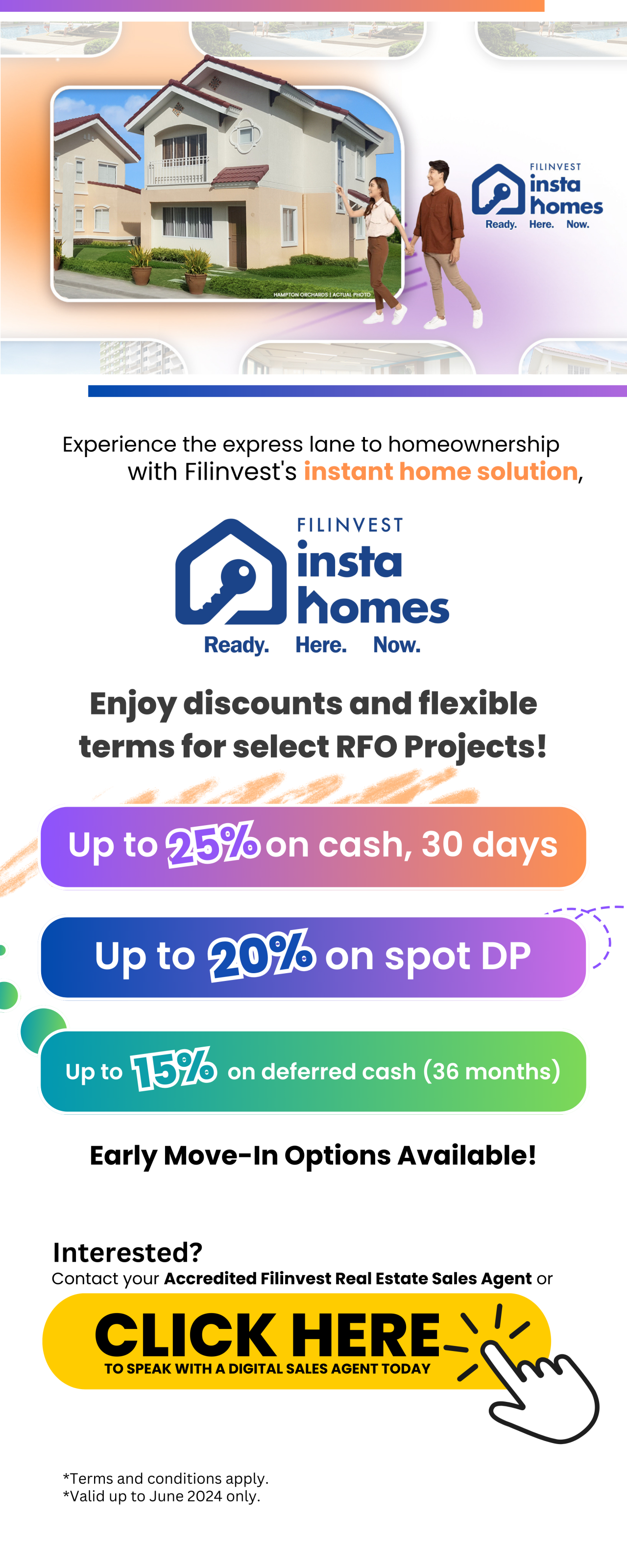 HAMPTON ORCHARDS | ACTUAL PHOTO

FILINVEST
insta
homes
Ready. Here. Now.

Experience the express lane to homeownership with Filinvest's instant home solution,

FILINVEST
insta
homes
Ready. Here. Now.

Enjoy discounts and flexible terms for select RFO Projects!

Up to 25% on cash, 30 days

Up to 20% on spot DP

Up to 15% on deferred cash (36 months)

Early Move-In Options Available!

Interested?
Contact your Accredited Filinvest Real Estate Sales Agent or

CLICK HERE
TO SPEAK WITH A DIGITAL SALES AGENT TODAY

*Terms and conditions apply.
*Valid up to June 2024 only.